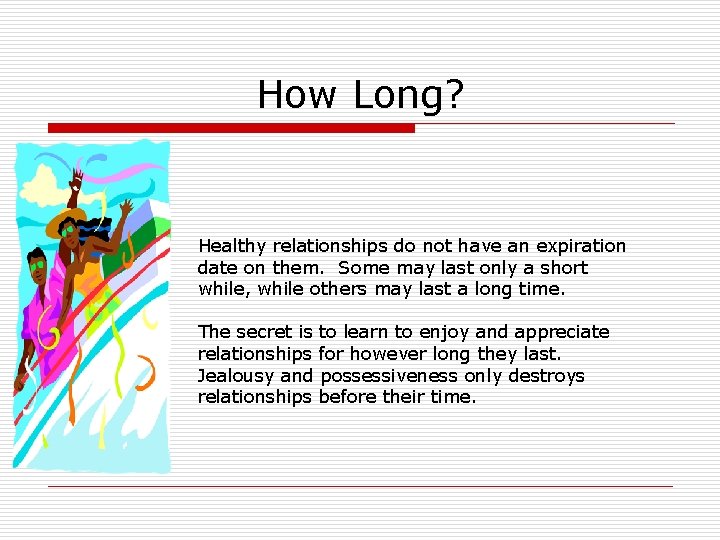 How Long?

Healthy relationships do not have an expiration date on them. Some may last only a short while, while others may last a long time.

The secret is to learn to enjoy and appreciate relationships for however long they last. Jealousy and possessiveness only destroys relationships before their time.